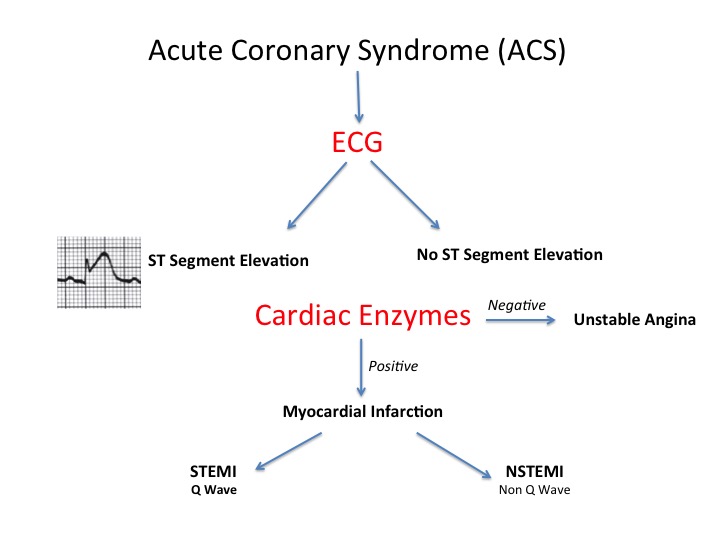 Acute Coronary Syndrome (ACS)

ECG

ST Segment Elevation

No ST Segment Elevation

Cardiac Enzymes

Negative

Unstable Angina

Positive

Myocardial Infarction

STEMI
Q Wave

NSTEMI
Non Q Wave